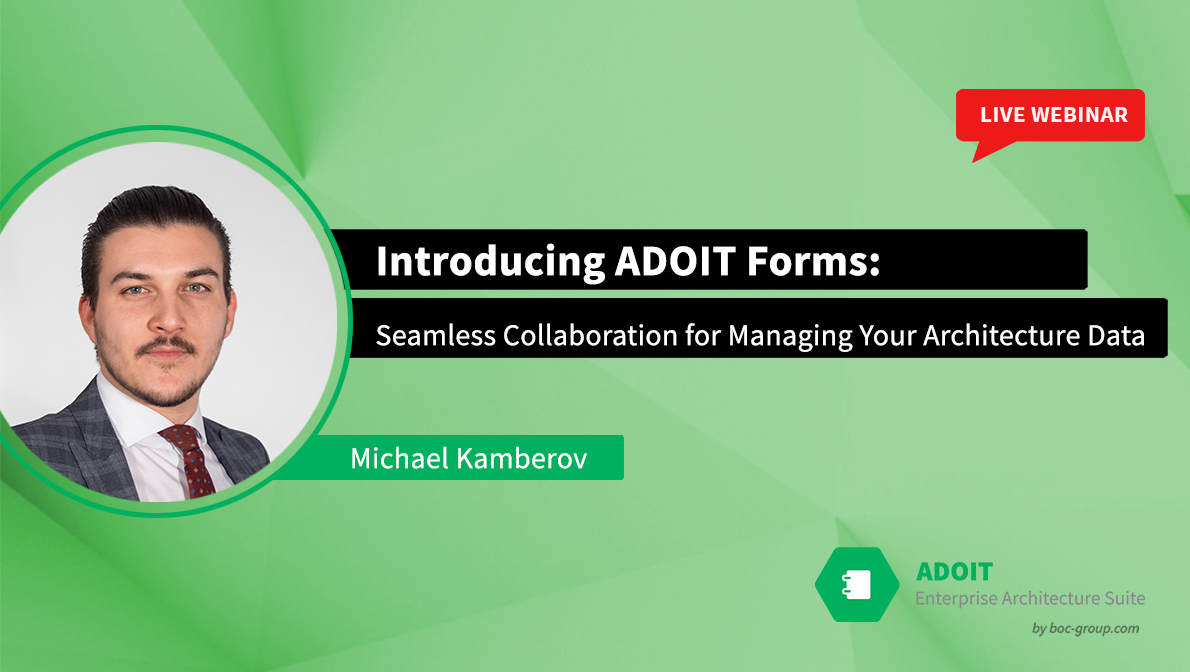 LIVE WEBINAR

Introducing ADOIT Forms:

Seamless Collaboration for Managing Your Architecture Data

Michael Kamberov

ADOIT
Enterprise Architecture Suite
by boc-group.com